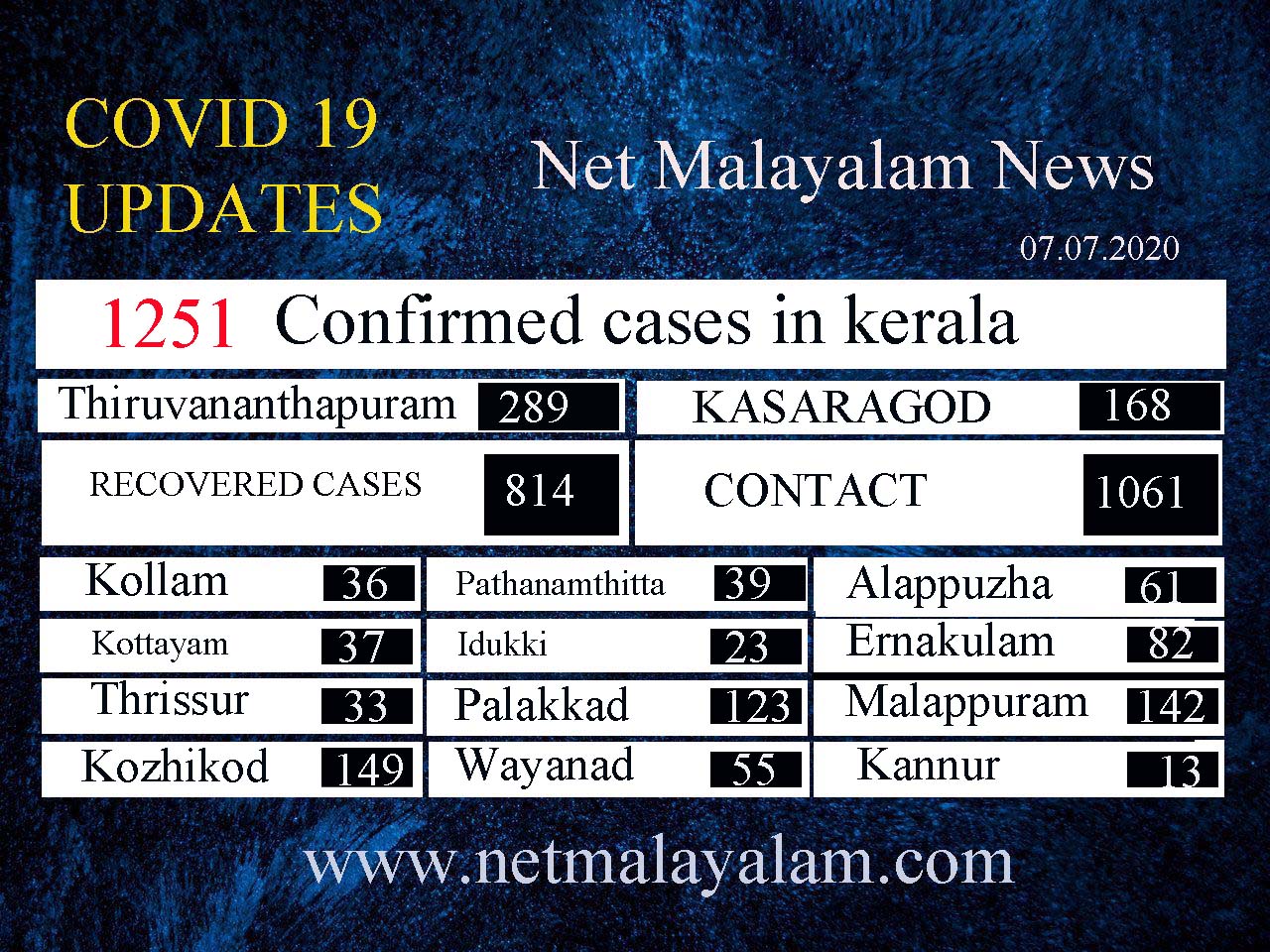 COVID 19
UPDATES

Net Malayalam News

07.07.2020

1251 Confirmed cases in kerala

Thiruvananthapuram 289

KASARAGOD 168

RECOVERED CASES 814

CONTACT 1061

Kollam 36

Pathanamthitta 39

Alappuzha 61

Kottayam 37

Idukki 23

Ernakulam 82

Thrissur 33

Palakkad 123

Malappuram 142

Kozhikod 149

Wayanad 55

Kannur 13

www.netmalayalam.com